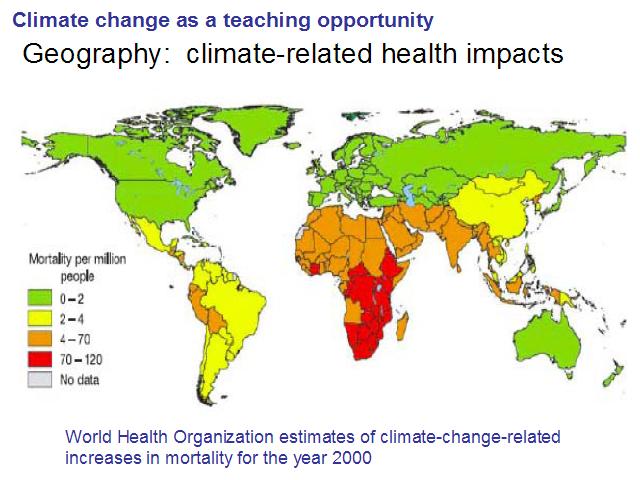 Climate change as a teaching opportunity

Geography: climate-related health impacts

Mortality per million people

0 – 2

2 – 4

4 – 70

70 – 120

No data

World Health Organization estimates of climate-change-related increases in mortality for the year 2000